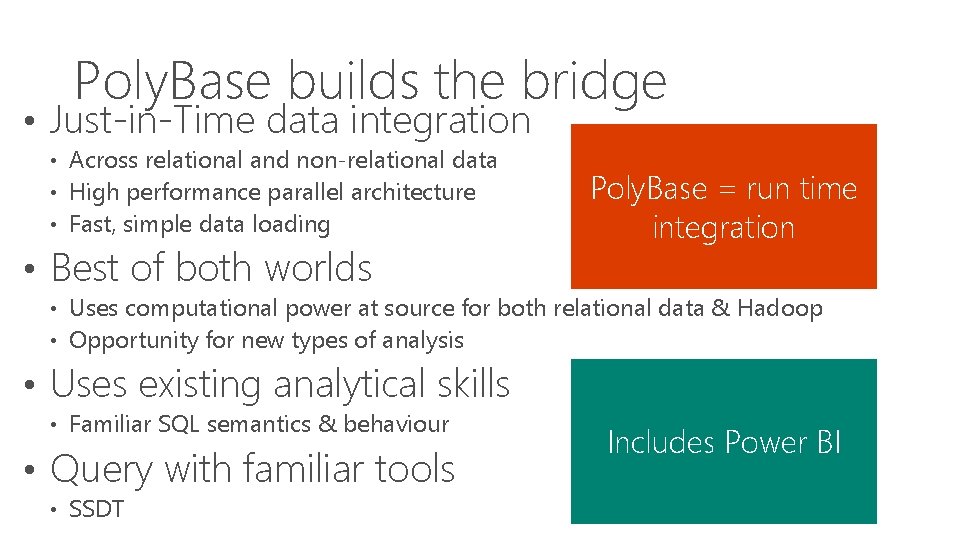 PolyBase builds the bridge

• Just-in-Time data integration
  • Across relational and non-relational data
  • High performance parallel architecture
  • Fast, simple data loading
• Best of both worlds
  • Uses computational power at source for both relational data & Hadoop
  • Opportunity for new types of analysis
• Uses existing analytical skills
  • Familiar SQL semantics & behaviour
• Query with familiar tools
  • SSDT

PolyBase = run time integration

Includes Power BI